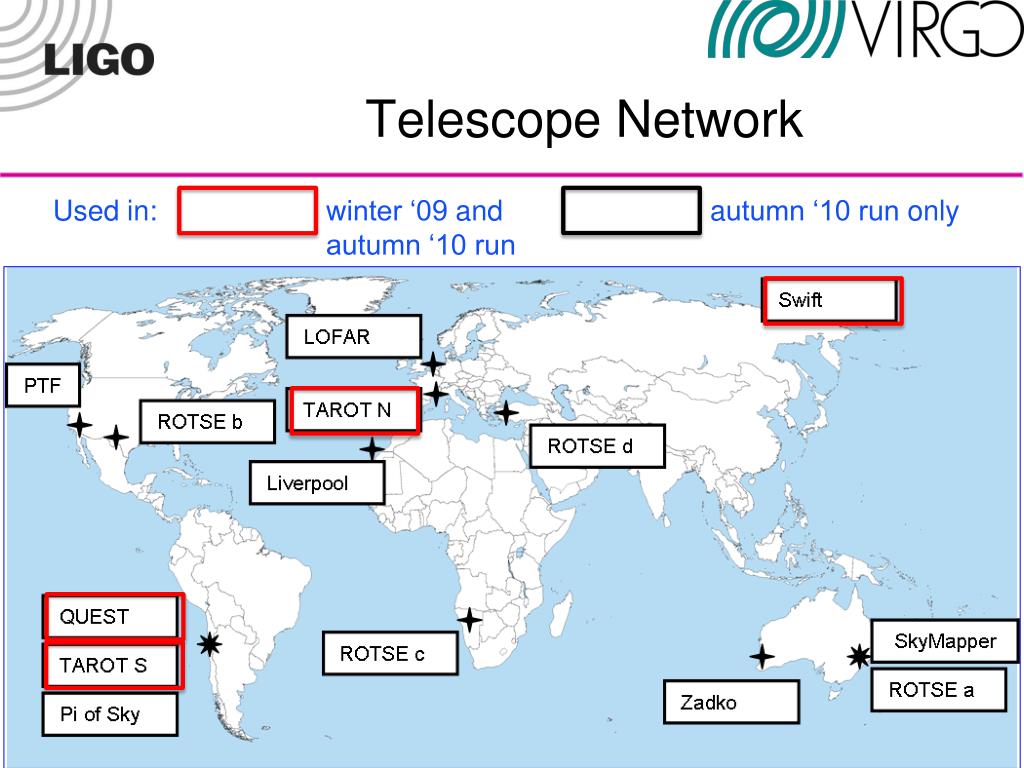 LIGO

VIRGO

Telescope Network

Used in: winter ‘09 and autumn ‘10 run autumn ‘10 run only

Swift

LOFAR

PTF

ROTSE b

TAROT N

ROTSE d

Liverpool

QUEST

TAROT S

Pi of Sky

ROTSE c

SkyMapper

ROTSE a

Zadko